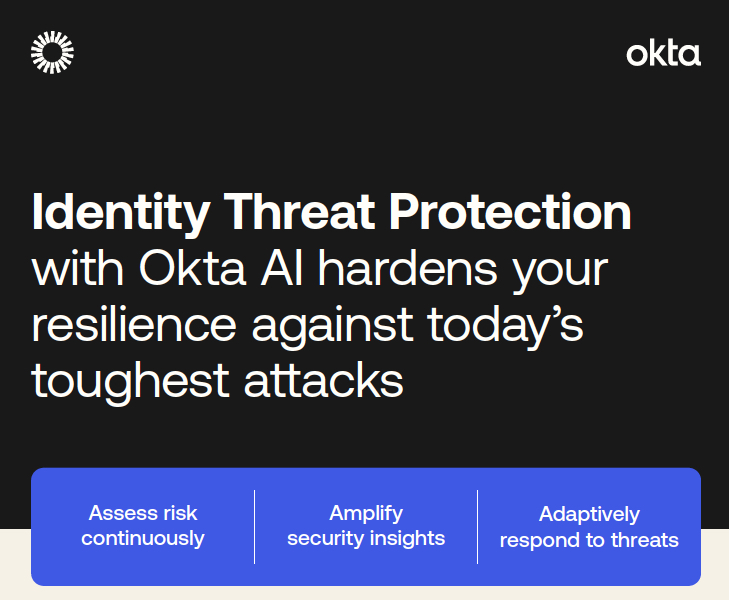 okta

Identity Threat Protection with Okta AI hardens your resilience against today's toughest attacks

Assess risk continuously

Amplify security insights

Adaptively respond to threats